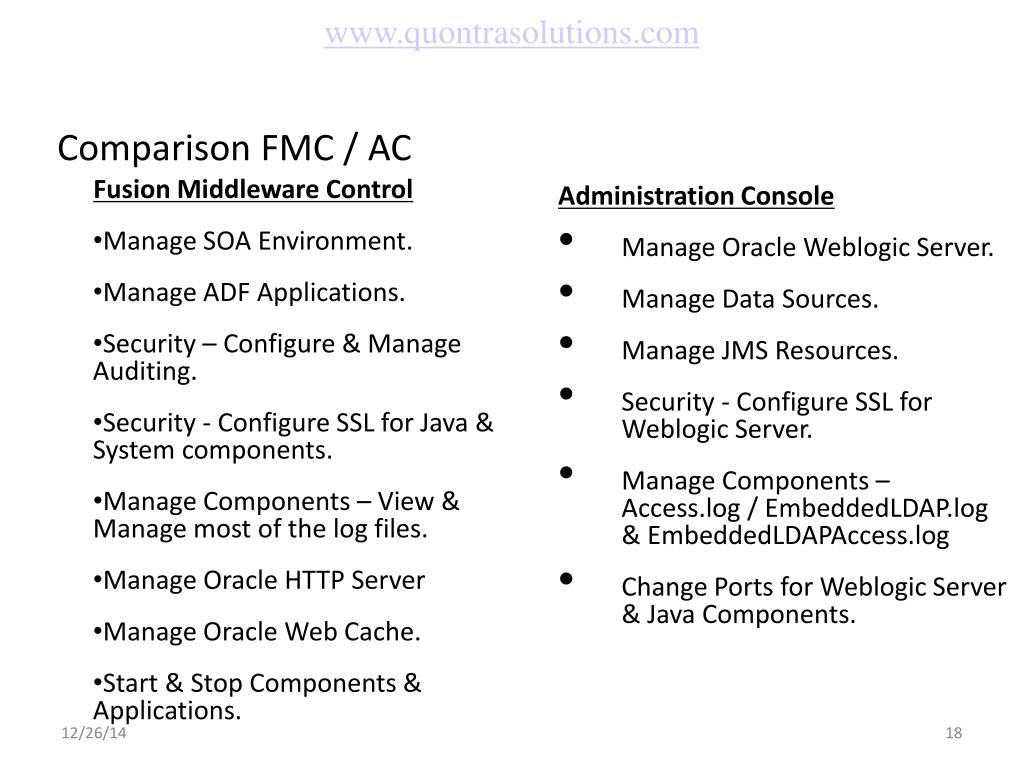 www.quontrasolutions.com

Comparison FMC / AC

Fusion Middleware Control

•Manage SOA Environment.

•Manage ADF Applications.

•Security – Configure & Manage Auditing.

•Security - Configure SSL for Java & System components.

•Manage Components – View & Manage most of the log files.

•Manage Oracle HTTP Server

•Manage Oracle Web Cache.

•Start & Stop Components & Applications.

Administration Console

• Manage Oracle Weblogic Server.

• Manage Data Sources.

• Manage JMS Resources.

• Security - Configure SSL for Weblogic Server.

• Manage Components – Access.log / EmbeddedLDAP.log & EmbeddedLDAPAccess.log

• Change Ports for Weblogic Server & Java Components.

12/26/14

18